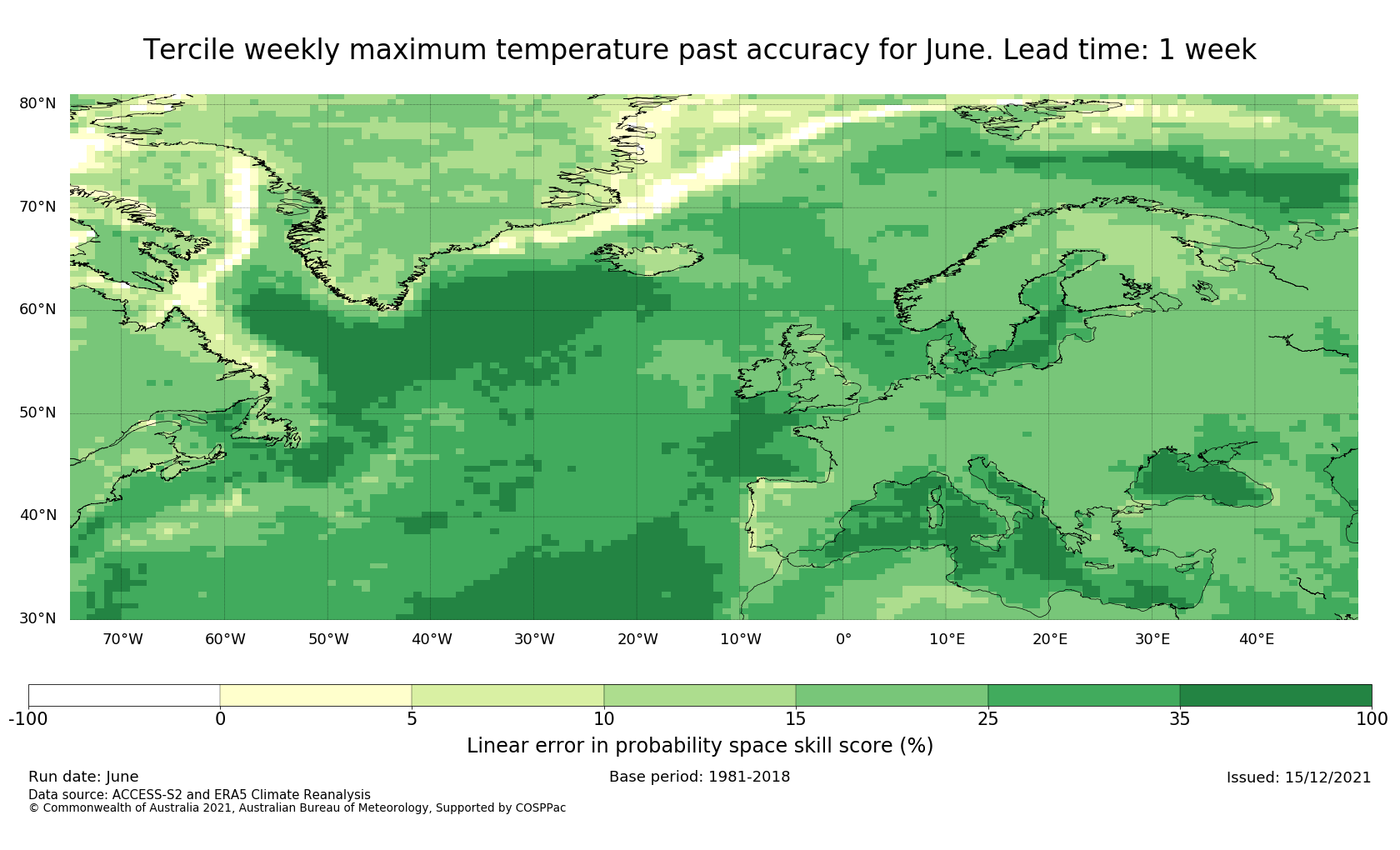 Tercile weekly maximum temperature past accuracy for June. Lead time: 1 week

80°N
70°N
60°N
50°N
40°N
30°N

70°W 60°W 50°W 40°W 30°W 20°W 10°W 0° 10°E 20°E 30°E 40°E

-100 0 5 10 15 25 35 100

Linear error in probability space skill score (%)

Run date: June
Base period: 1981-2018
Issued: 15/12/2021
Data source: ACCESS-S2 and ERA5 Climate Reanalysis
© Commonwealth of Australia 2021, Australian Bureau of Meteorology, Supported by COSPPac